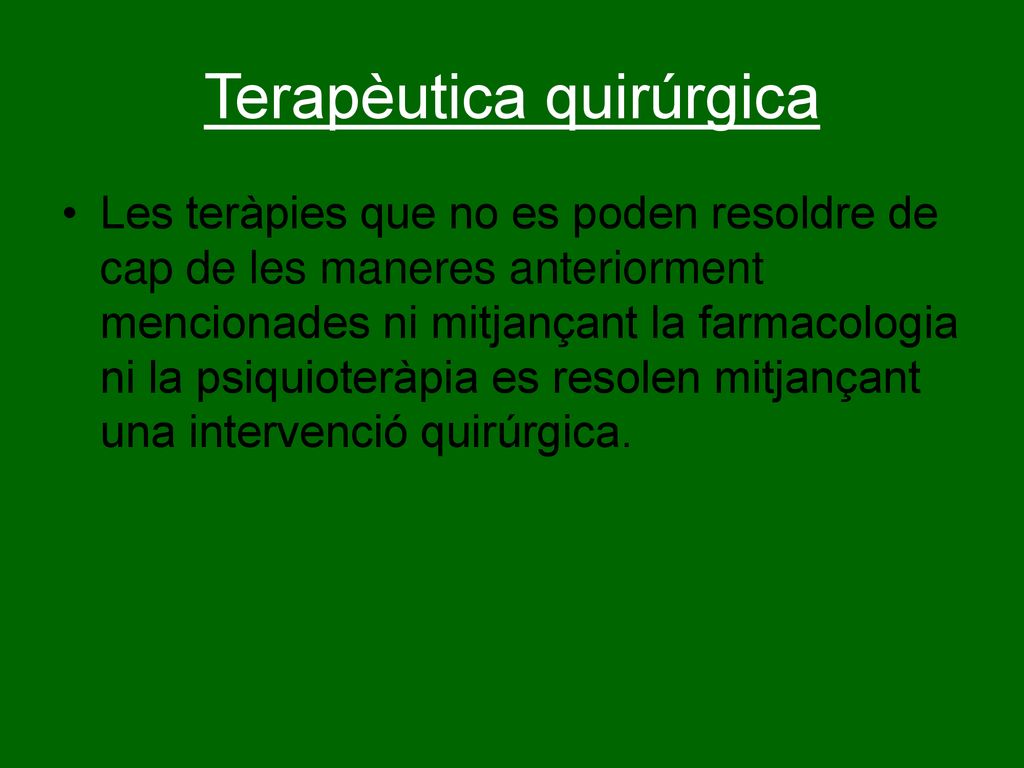 Terapèutica quirúrgica

• Les teràpies que no es poden resoldre de cap de les maneres anteriorment mencionades ni mitjançant la farmacologia ni la psiquioteràpia es resolen mitjançant una intervenció quirúrgica.